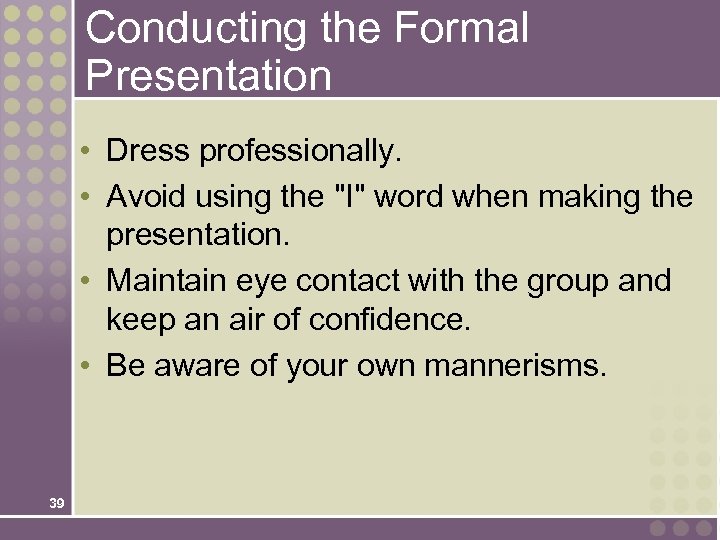 Conducting the Formal Presentation

• Dress professionally.
• Avoid using the "I" word when making the presentation.
• Maintain eye contact with the group and keep an air of confidence.
• Be aware of your own mannerisms.

39